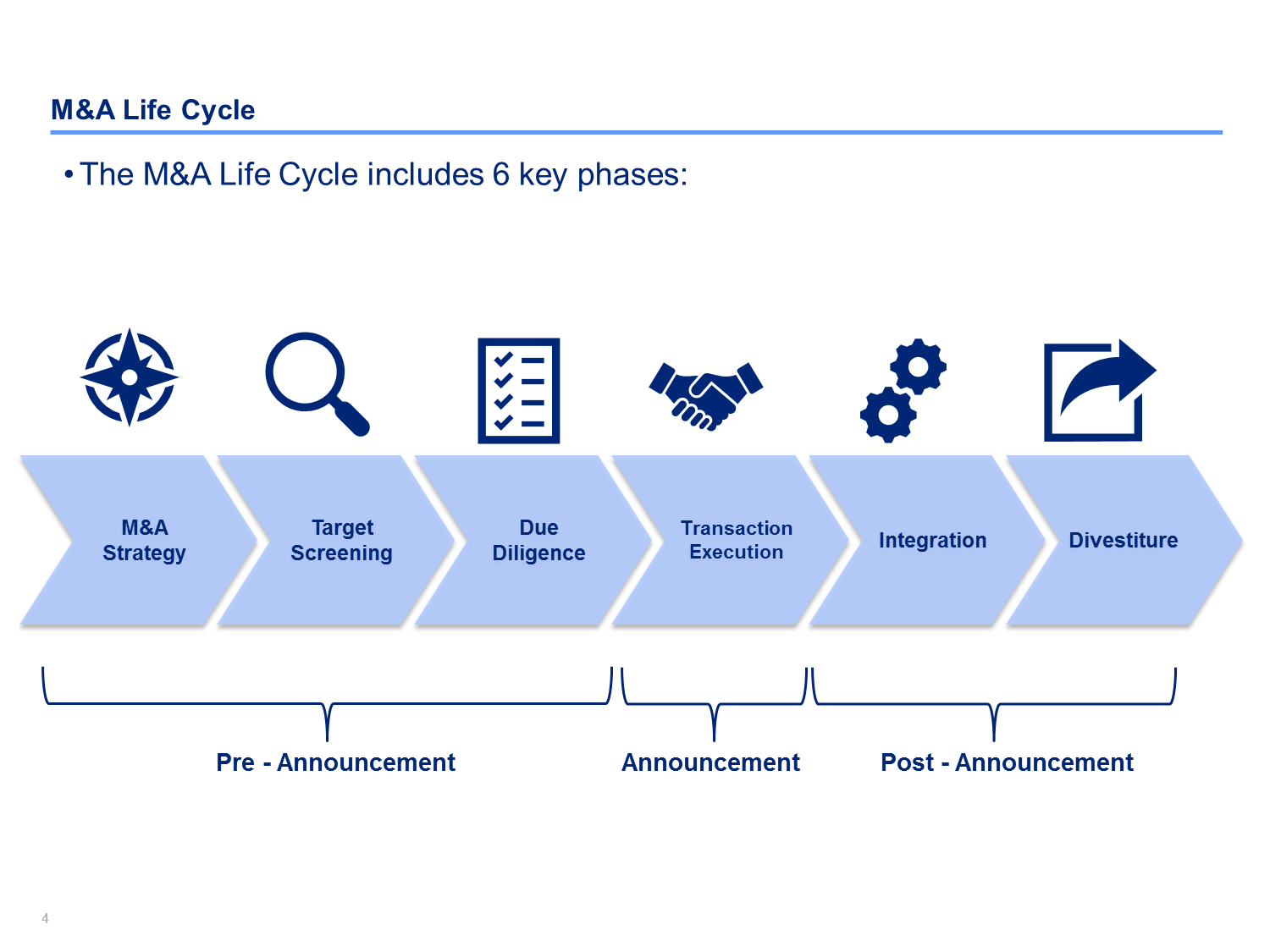 M&A Life Cycle

• The M&A Life Cycle includes 6 key phases:

M&A Strategy

Target Screening

Due Diligence

Transaction Execution

Integration

Divestiture

Pre - Announcement

Announcement

Post - Announcement

4